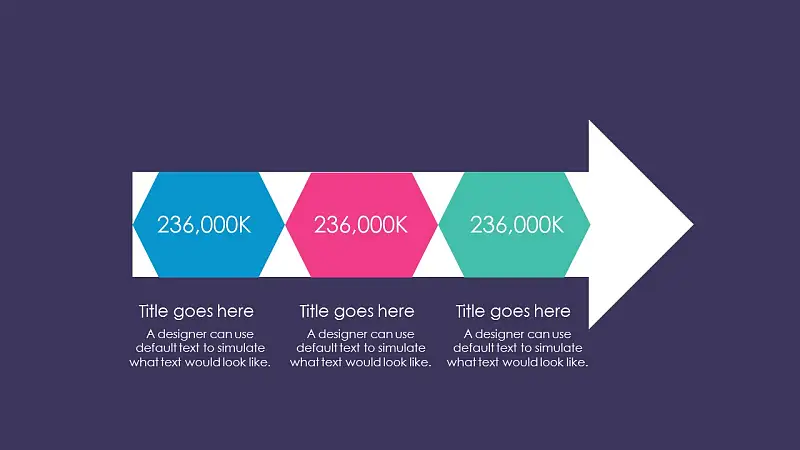 236,000K

236,000K

236,000K

Title goes here
A designer can use default text to simulate what text would look like.

Title goes here
A designer can use default text to simulate what text would look like.

Title goes here
A designer can use default text to simulate what text would look like.